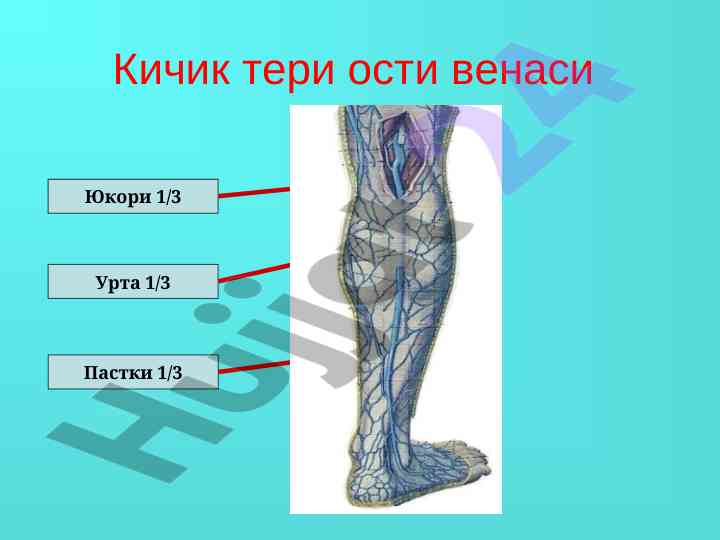 Кичик тери ости венаси

Юкори 1/3

Урта 1/3

Пастки 1/3

Hujjat24